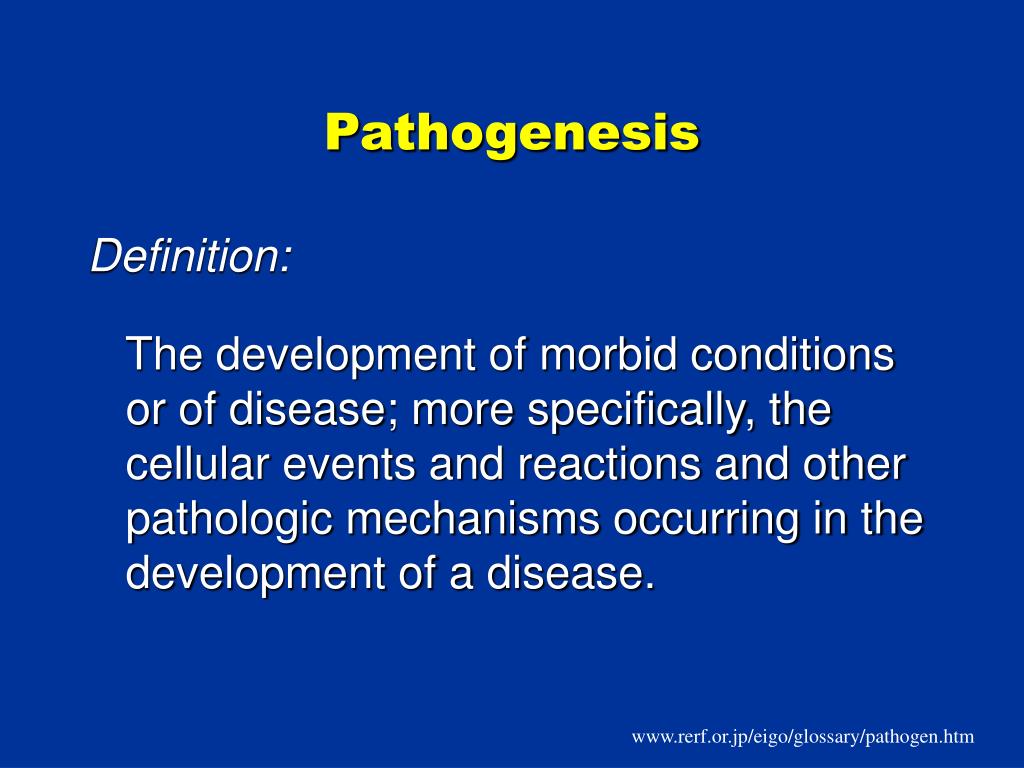 Pathogenesis

Definition:

The development of morbid conditions or of disease; more specifically, the cellular events and reactions and other pathologic mechanisms occurring in the development of a disease.

www.rerf.or.jp/eigo/glossary/pathogen.htm